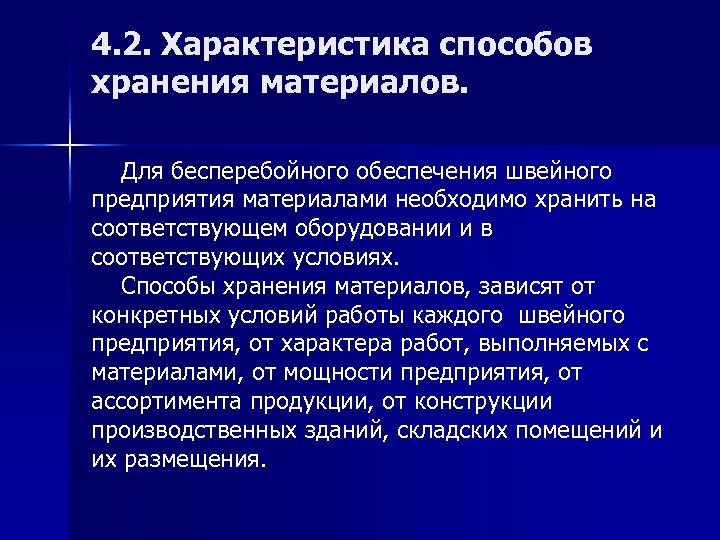 4.2. Характеристика способов хранения материалов.

Для бесперебойного обеспечения швейного предприятия материалами необходимо хранить на соответствующем оборудовании и в соответствующих условиях.

Способы хранения материалов, зависят от конкретных условий работы каждого швейного предприятия, от характера работ, выполняемых с материалами, от мощности предприятия, от ассортимента продукции, от конструкции производственных зданий, складских помещений и их размещения.